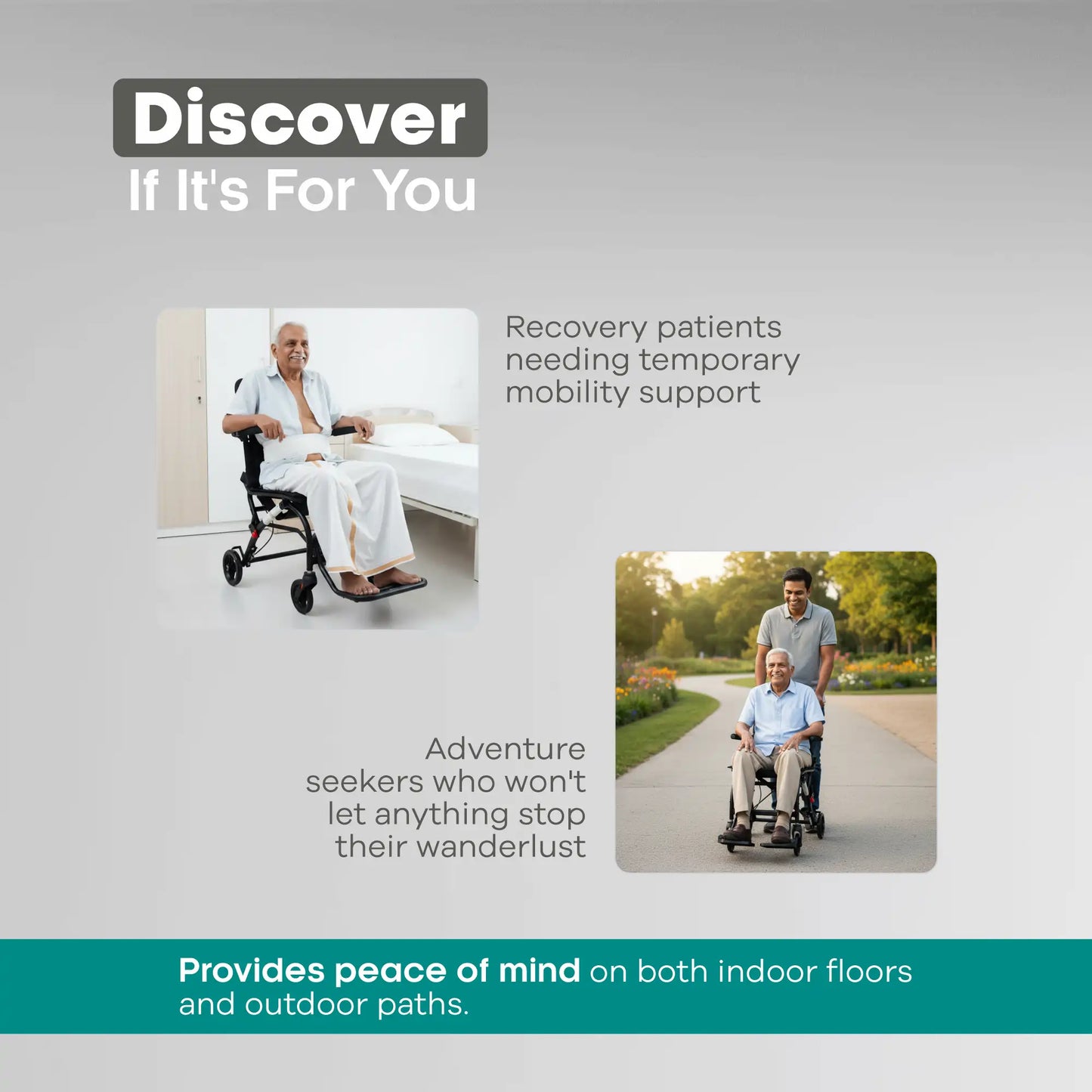 Discover
If It's For You

Recovery patients needing temporary mobility support

Adventure seekers who won't let anything stop their wanderlust

Provides peace of mind on both indoor floors and outdoor paths.